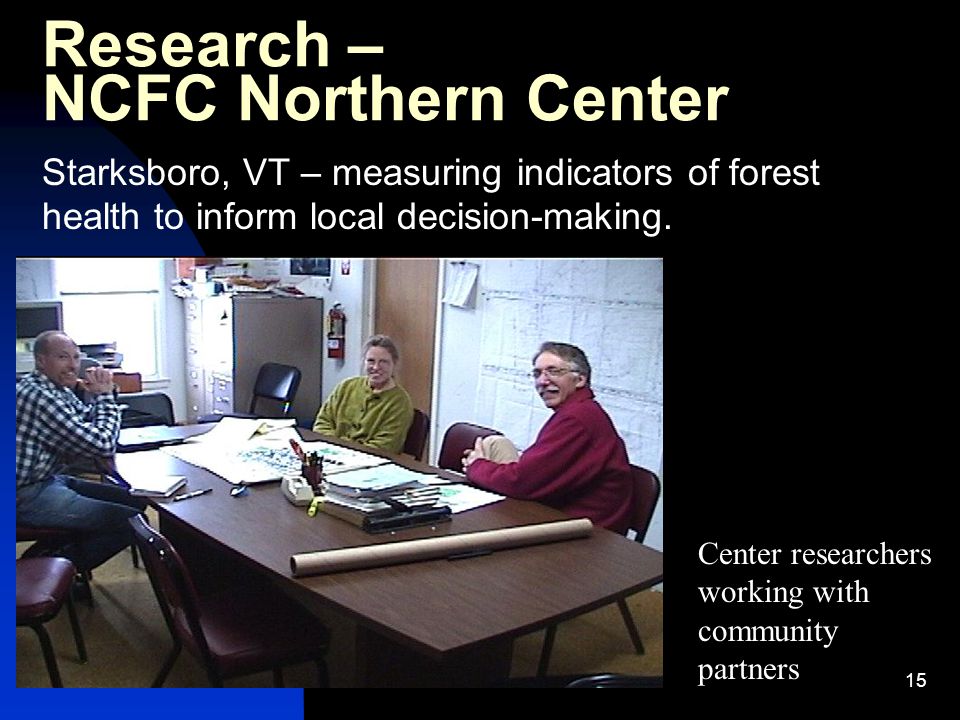 Research –
NCFC Northern Center

Starksboro, VT – measuring indicators of forest health to inform local decision-making.

Center researchers working with community partners

15